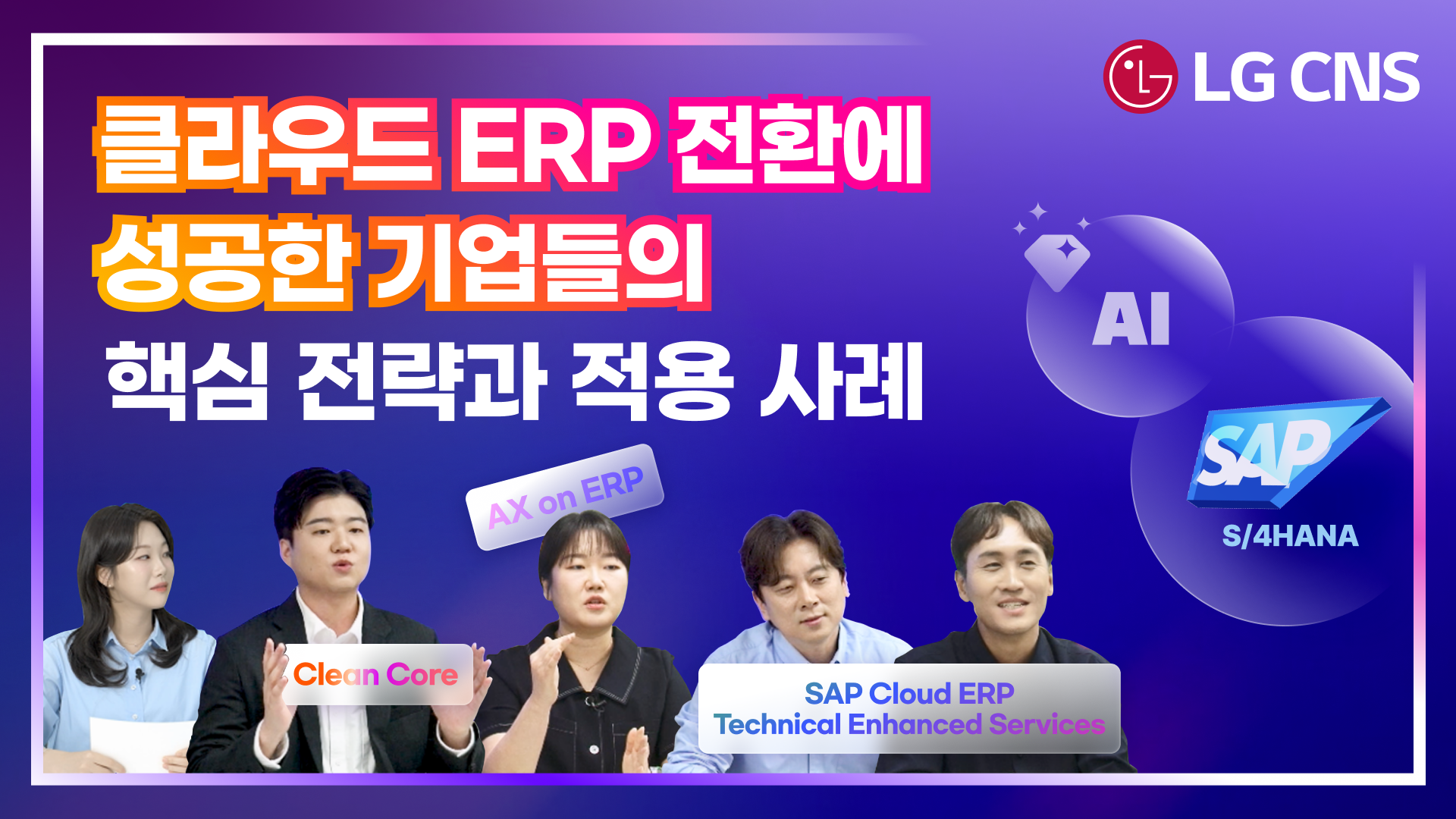 LG CNS

클라우드 ERP 전환에 성공한 기업들의 핵심 전략과 적용 사례

AI

SAP

S/4HANA

AX on ERP

Clean Core

SAP Cloud ERP Technical Enhanced Services